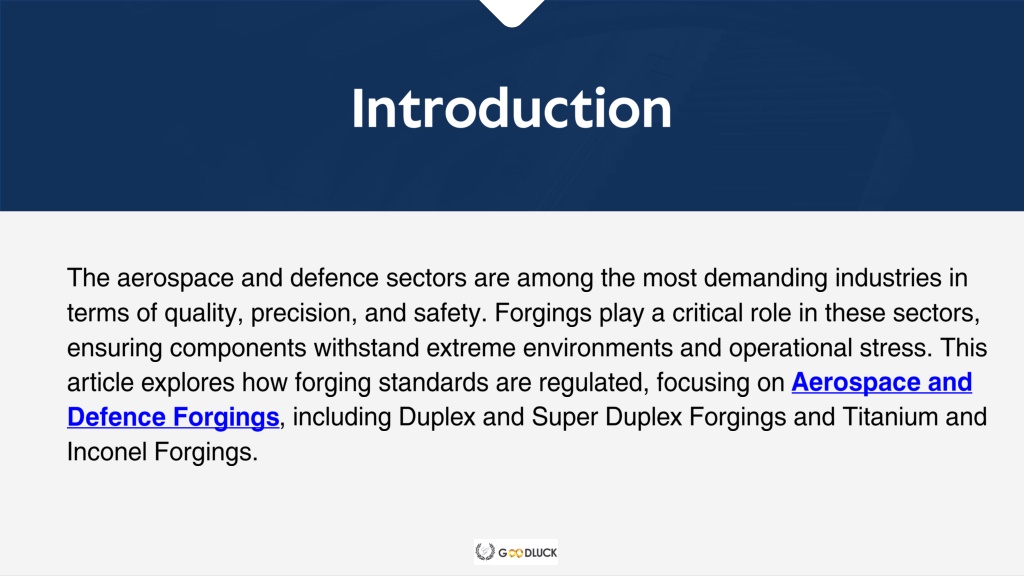 Introduction

The aerospace and defence sectors are among the most demanding industries in terms of quality, precision, and safety. Forgings play a critical role in these sectors, ensuring components withstand extreme environments and operational stress. This article explores how forging standards are regulated, focusing on Aerospace and Defence Forgings, including Duplex and Super Duplex Forgings and Titanium and Inconel Forgings.

GOODLUCK